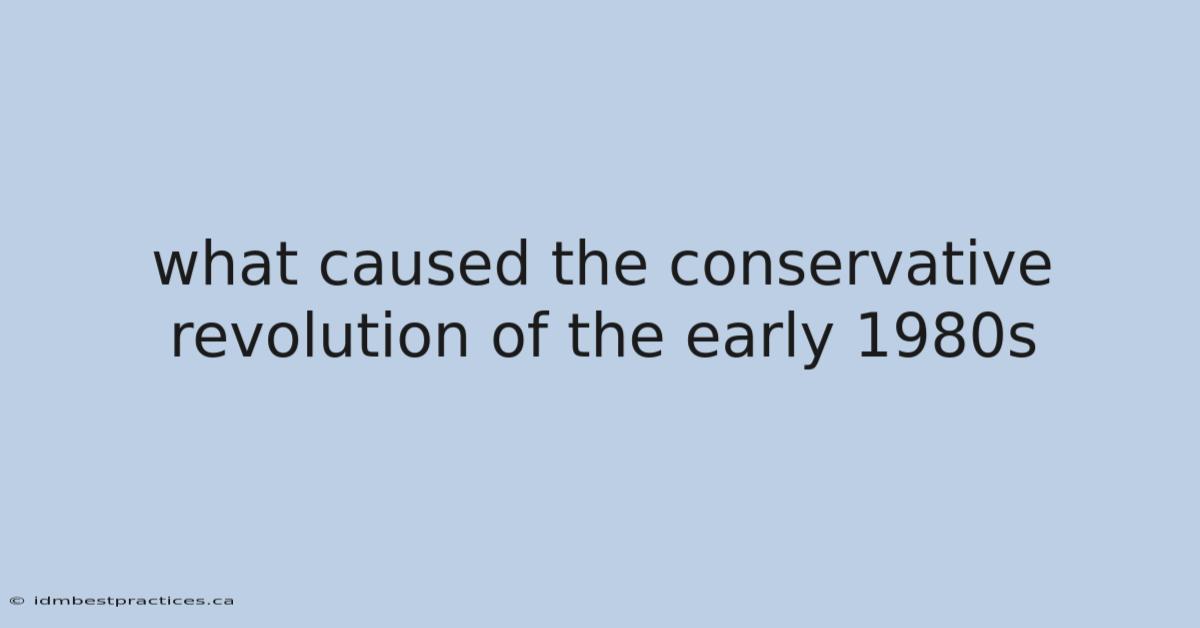 what caused the conservative revolution of the early 1980s

© idmbestpractices.ca